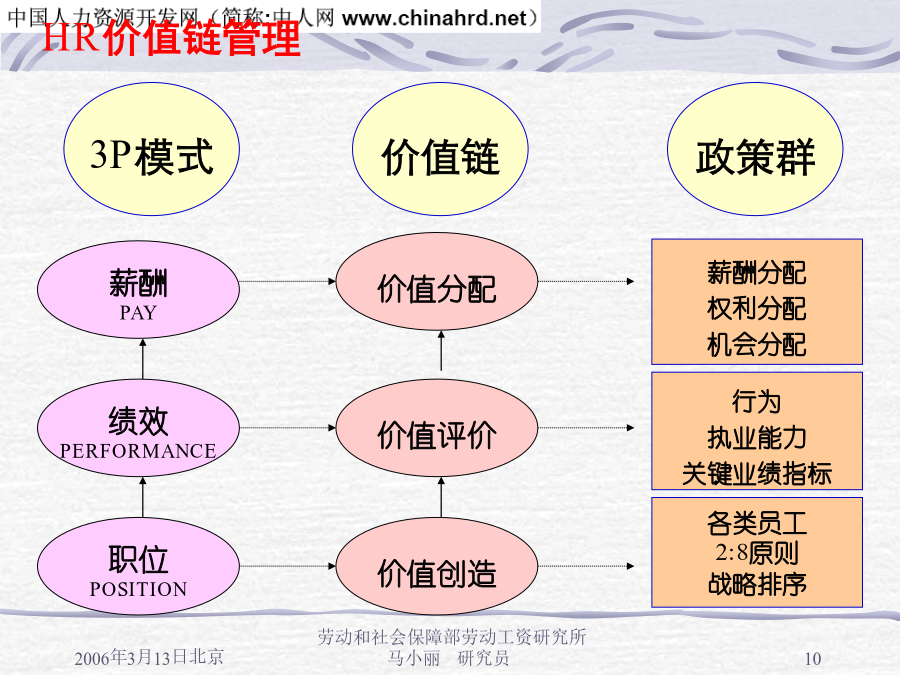 中国人力资源开发网（简称:中人网 www.chinahrd.net）

HR价值链管理

3P模式

价值链

政策群

薪酬
PAY

价值分配

薪酬分配
权利分配
机会分配

绩效
PERFORMANCE

价值评价

行为
执业能力
关键业绩指标

职位
POSITION

价值创造

各类员工
2:8原则
战略排序

2006年3月13日北京

劳动和社会保障部劳动工资研究所
马小丽　研究员

10